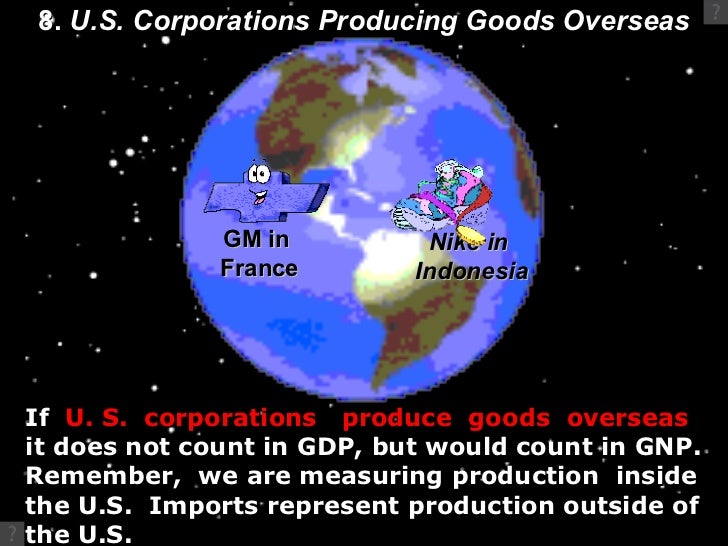 8. U.S. Corporations Producing Goods Overseas

GM in France

Nike in Indonesia

If U. S. corporations produce goods overseas it does not count in GDP, but would count in GNP. Remember, we are measuring production inside the U.S. Imports represent production outside of the U.S.